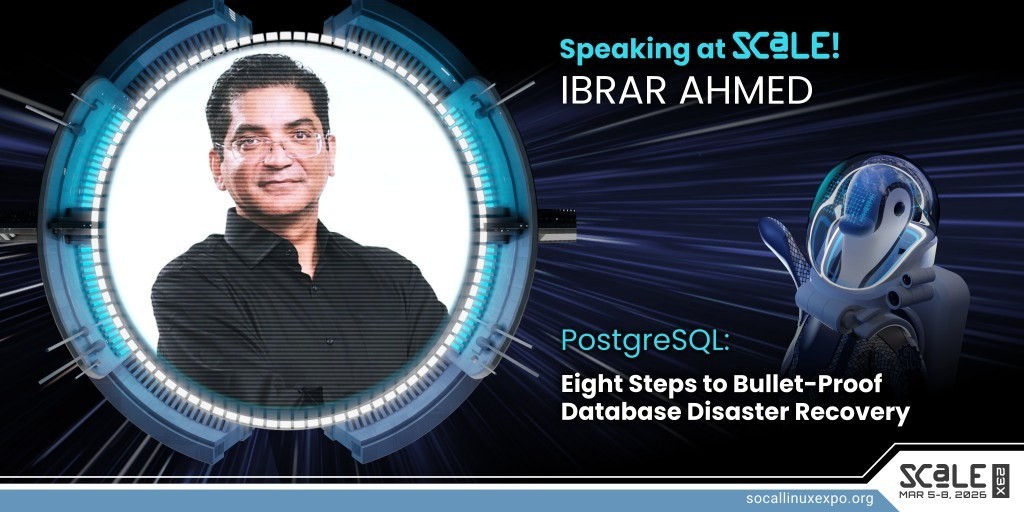 Speaking at SCaLE!
IBRAR AHMED

PostgreSQL:
Eight Steps to Bullet-Proof Database Disaster Recovery

SCaLE 23X
MAR 5-8, 2026

socallinuxexpo.org